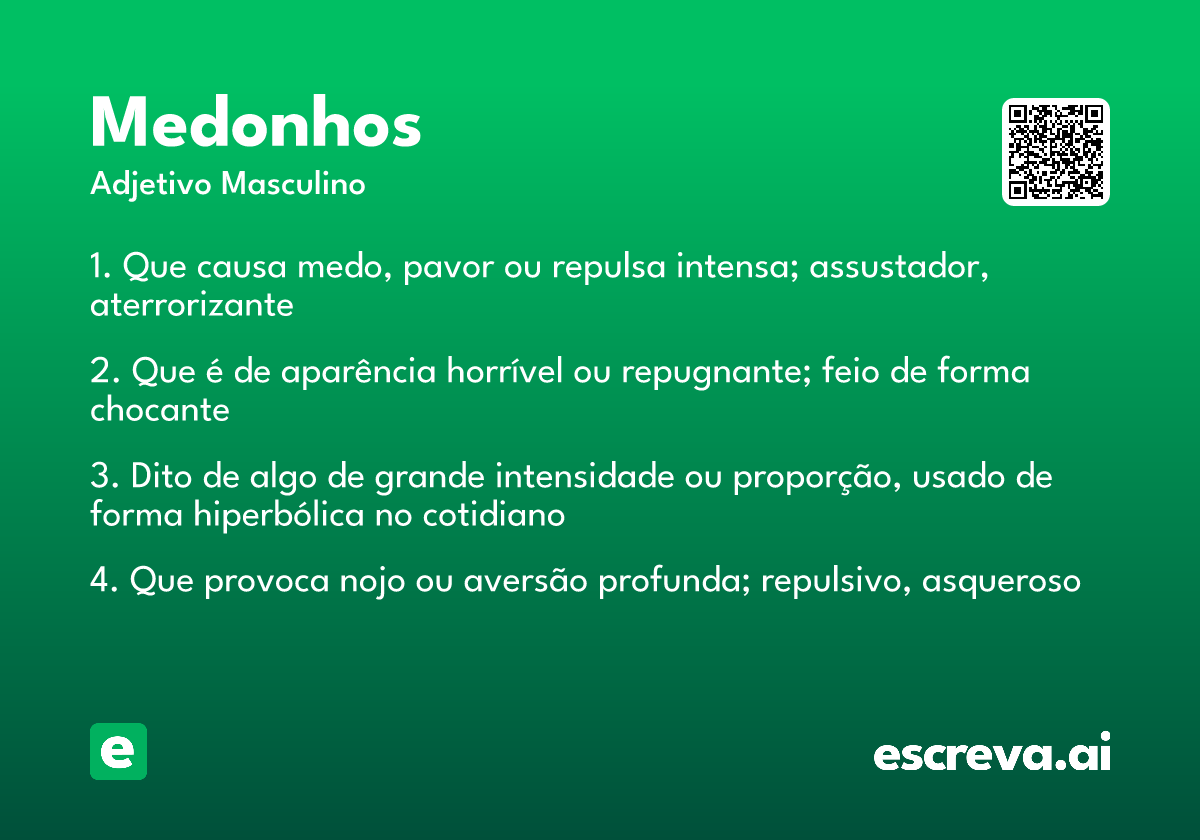 Medonhos
Adjetivo Masculino

1. Que causa medo, pavor ou repulsa intensa; assustador, aterrorizante

2. Que é de aparência horrível ou repugnante; feio de forma chocante

3. Dito de algo de grande intensidade ou proporção, usado de forma hiperbólica no cotidiano

4. Que provoca nojo ou aversão profunda; repulsivo, asqueroso

e

escreva.ai